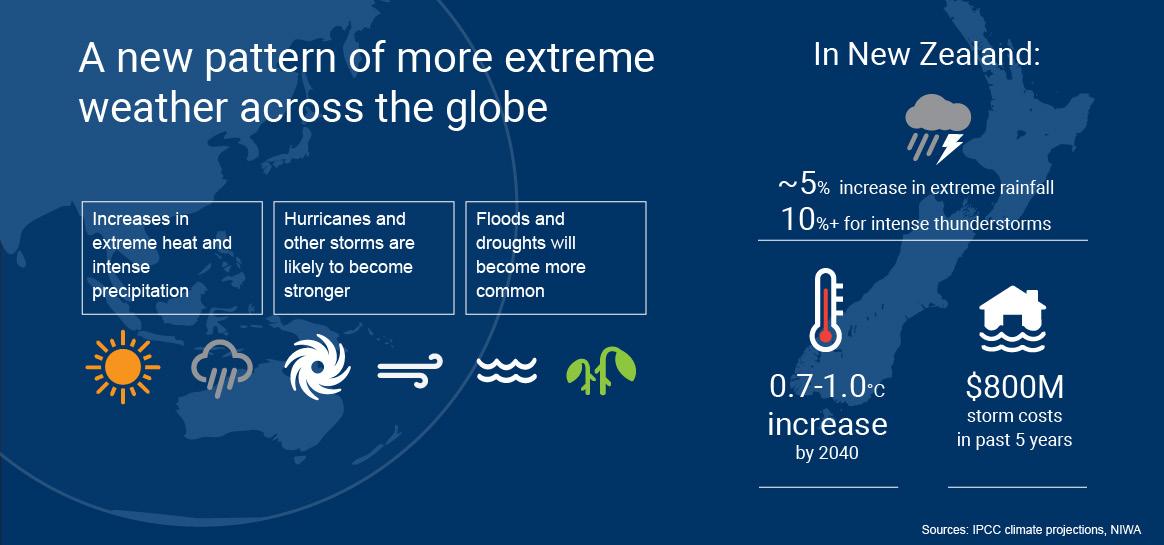 A new pattern of more extreme weather across the globe

Increases in extreme heat and intense precipitation

Hurricanes and other storms are likely to become stronger

Floods and droughts will become more common

In New Zealand:

~5% increase in extreme rainfall
10%+ for intense thunderstorms

0.7-1.0°C increase by 2040

$800M storm costs in past 5 years

Sources: IPCC climate projections, NIWA